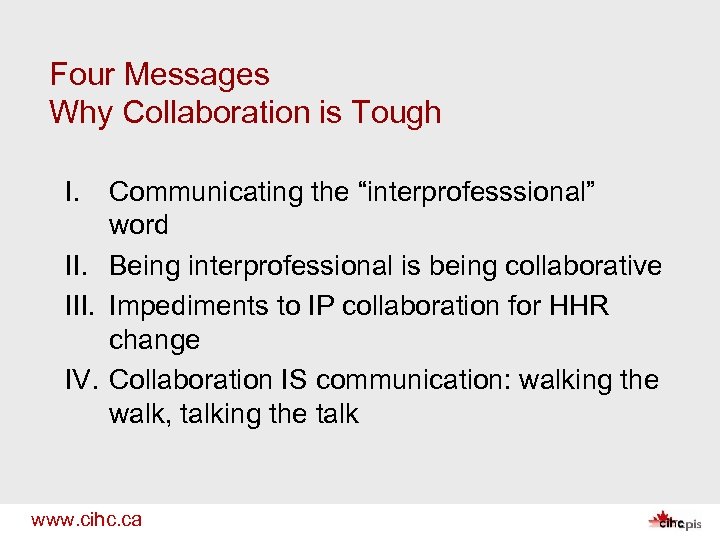 Four Messages
Why Collaboration is Tough

I. Communicating the “interprofesssional” word

II. Being interprofessional is being collaborative

III. Impediments to IP collaboration for HHR change

IV. Collaboration IS communication: walking the walk, talking the talk

www.cihc.ca

cihc pis